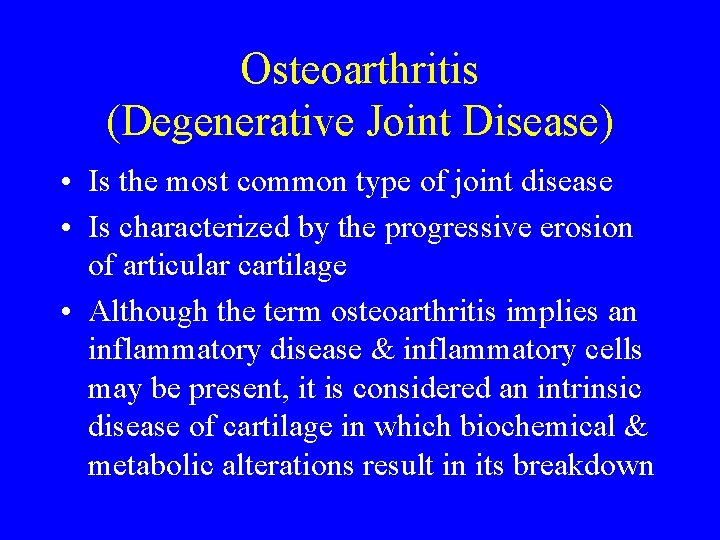 Osteoarthritis
(Degenerative Joint Disease)

• Is the most common type of joint disease
• Is characterized by the progressive erosion of articular cartilage
• Although the term osteoarthritis implies an inflammatory disease & inflammatory cells may be present, it is considered an intrinsic disease of cartilage in which biochemical & metabolic alterations result in its breakdown